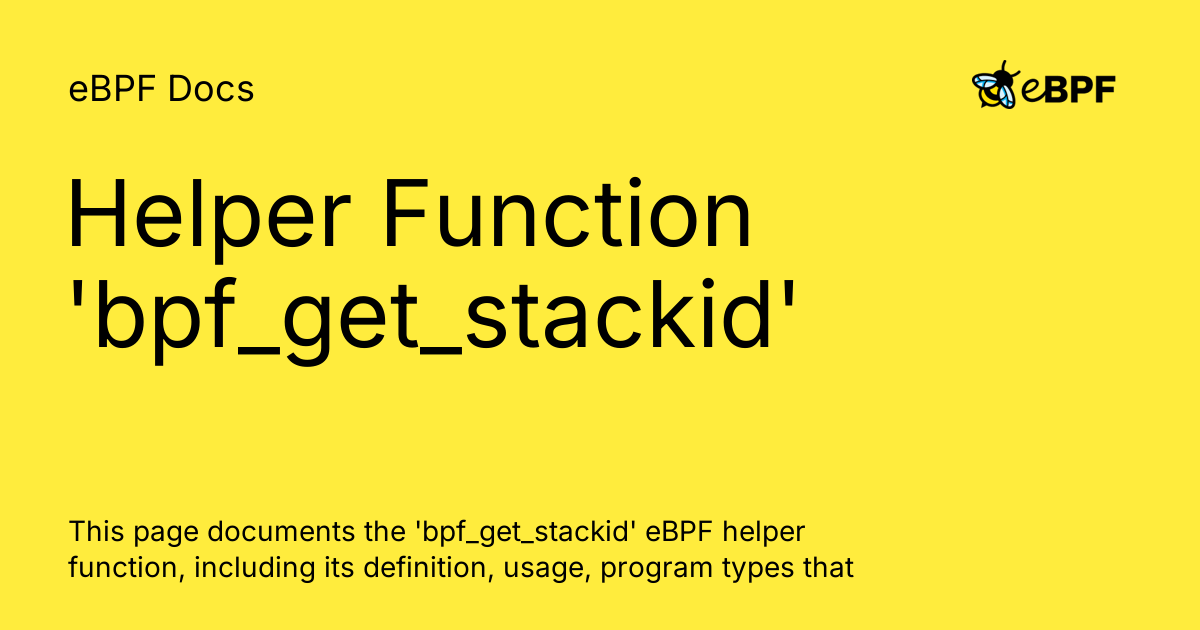 eBPF Docs

eBPF

Helper Function 'bpf_get_stackid'

This page documents the 'bpf_get_stackid' eBPF helper function, including its definition, usage, program types that